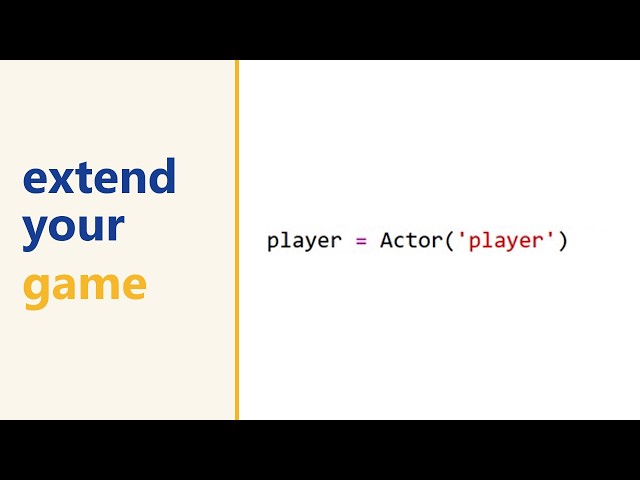 extend
your
game

player = Actor('player')